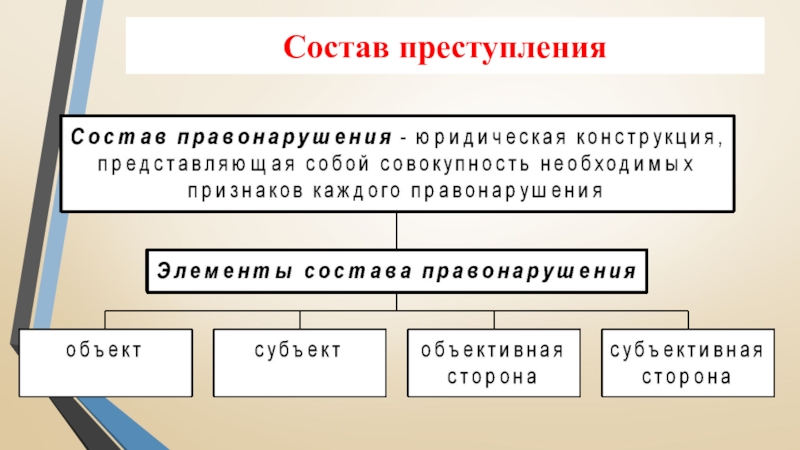 Состав преступления

Состав правонарушения - юридическая конструкция, представляющая собой совокупность необходимых признаков каждого правонарушения

Элементы состава правонарушения

объект

субъект

объективная сторона

субъективная сторона